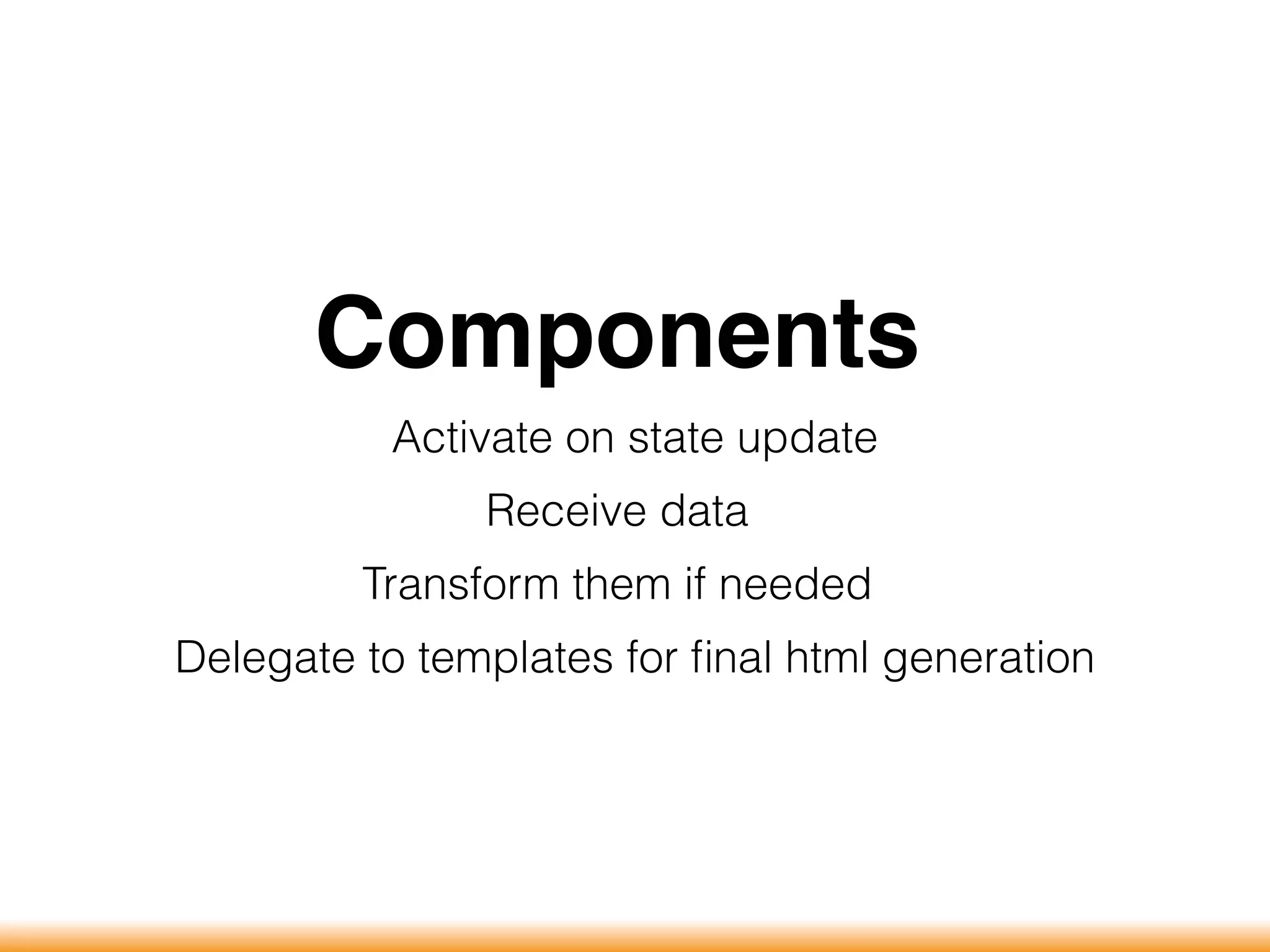 Components

Activate on state update

Receive data

Transform them if needed

Delegate to templates for final html generation